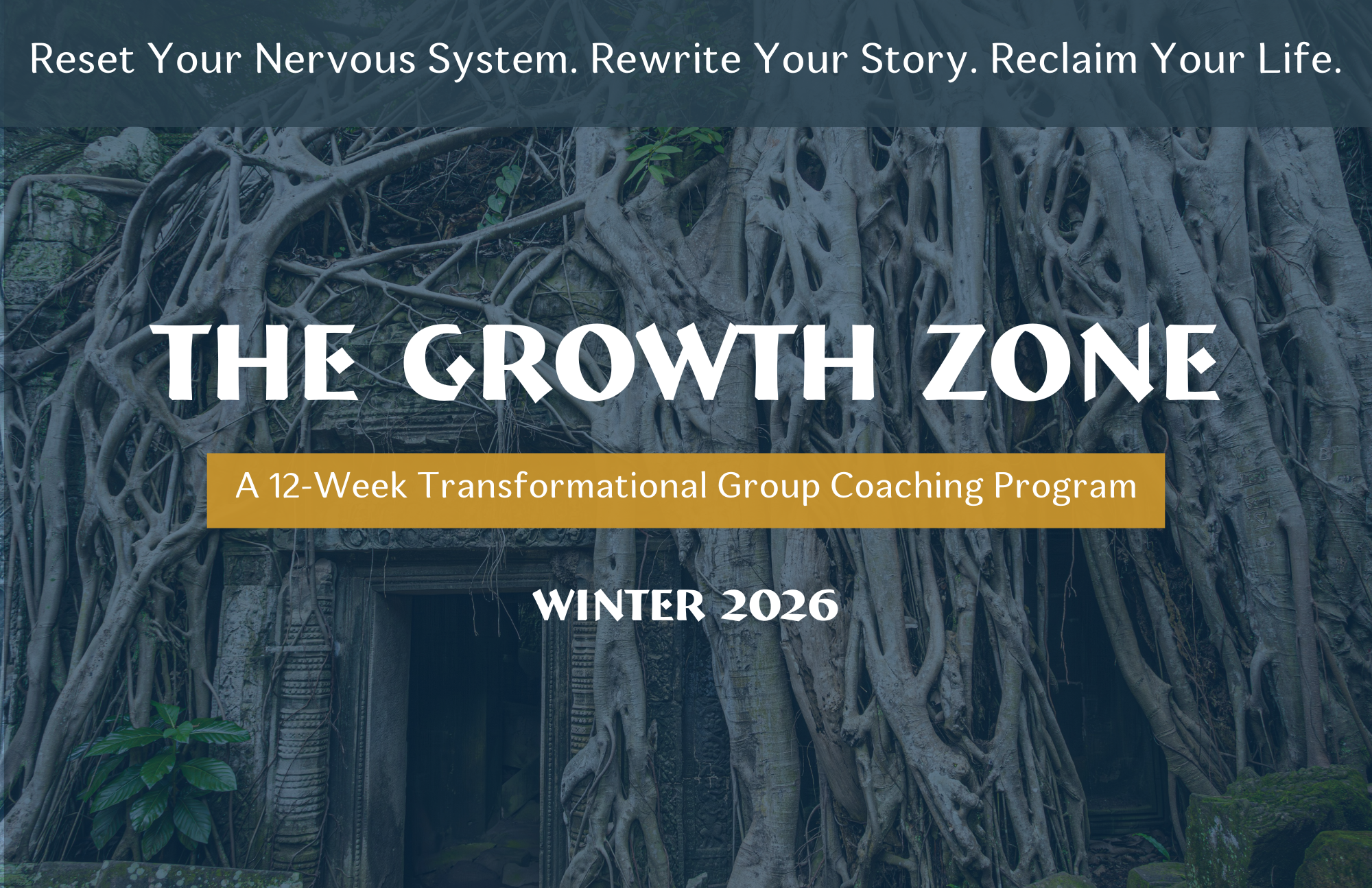 Reset Your Nervous System. Rewrite Your Story. Reclaim Your Life.

THE GROWTH ZONE

A 12-Week Transformational Group Coaching Program

WINTER 2026